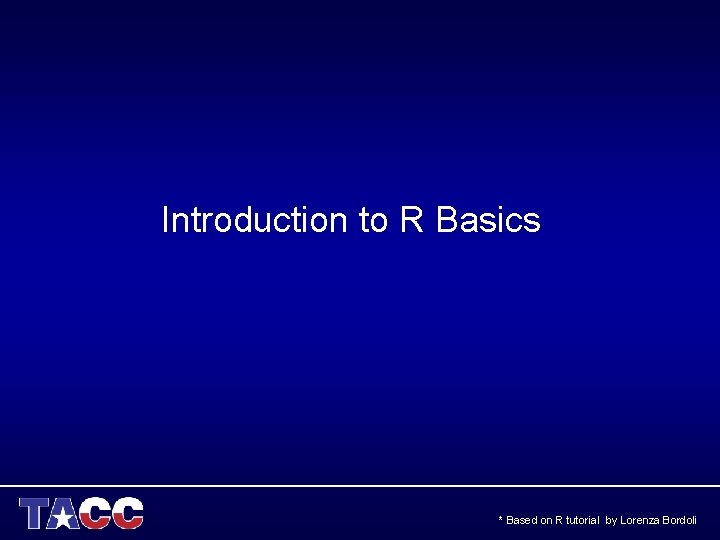 Introduction to R Basics

TACC

* Based on R tutorial by Lorenza Bordoli